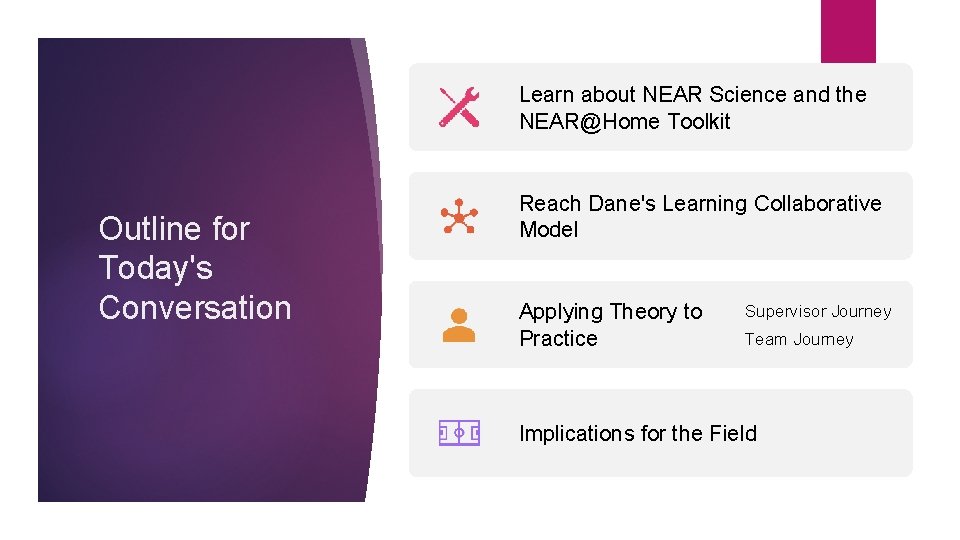 Outline for Today's Conversation

Learn about NEAR Science and the NEAR@Home Toolkit

Reach Dane's Learning Collaborative Model

Applying Theory to Practice

Supervisor Journey

Team Journey

Implications for the Field